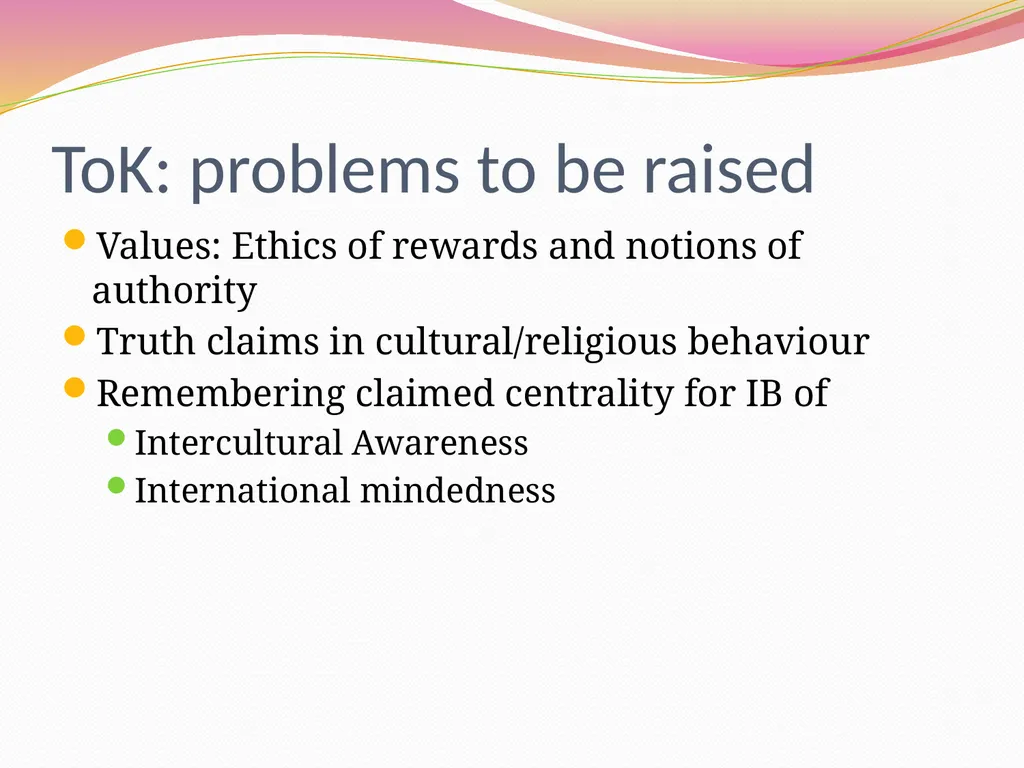 ToK: problems to be raised

- Values: Ethics of rewards and notions of authority
- Truth claims in cultural/religious behaviour
- Remembering claimed centrality for IB of
  - Intercultural Awareness
  - International mindedness